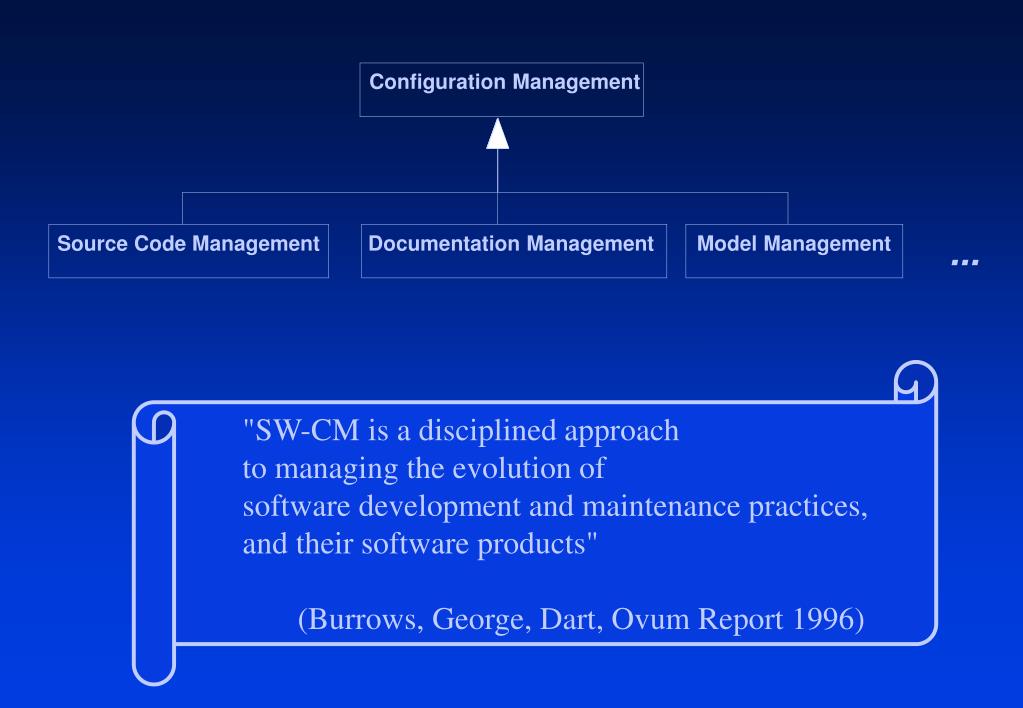 Configuration Management

Source Code Management

Documentation Management

Model Management

...

"SW-CM is a disciplined approach
to managing the evolution of
software development and maintenance practices,
and their software products"

(Burrows, George, Dart, Ovum Report 1996)